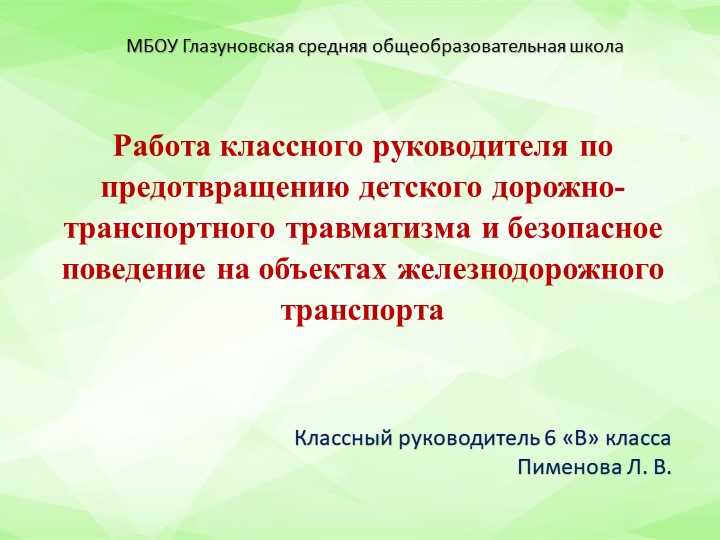 МБОУ Глазуновская средняя общеобразовательная школа

Работа классного руководителя по предотвращению детского дорожно-транспортного травматизма и безопасное поведение на объектах железнодорожного транспорта

Классный руководитель 6 «В» класса
Пименова Л. В.